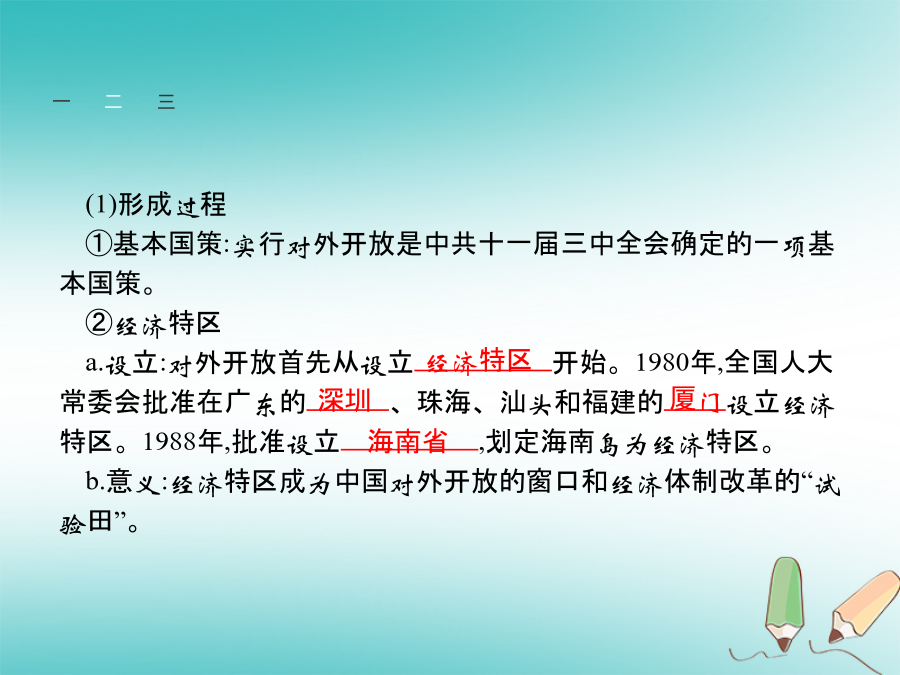 一　二　三

(1)形成过程

①基本国策:实行对外开放是中共十一届三中全会确定的一项基本国策。

②经济特区

a.设立:对外开放首先从设立经济特区开始。1980年,全国人大常委会批准在广东的深圳、珠海、汕头和福建的厦门设立经济特区。1988年,批准设立海南省,划定海南岛为经济特区。

b.意义:经济特区成为中国对外开放的窗口和经济体制改革的“试验田”。